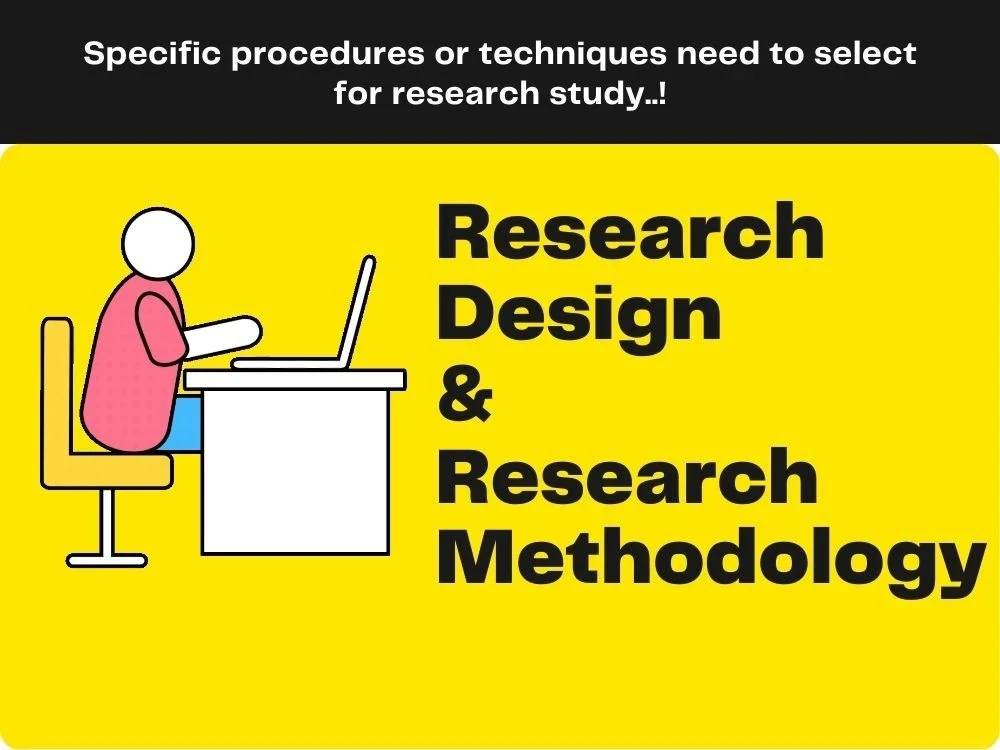 Specific procedures or techniques need to select for research study..!

Research
Design
&
Research
Methodology